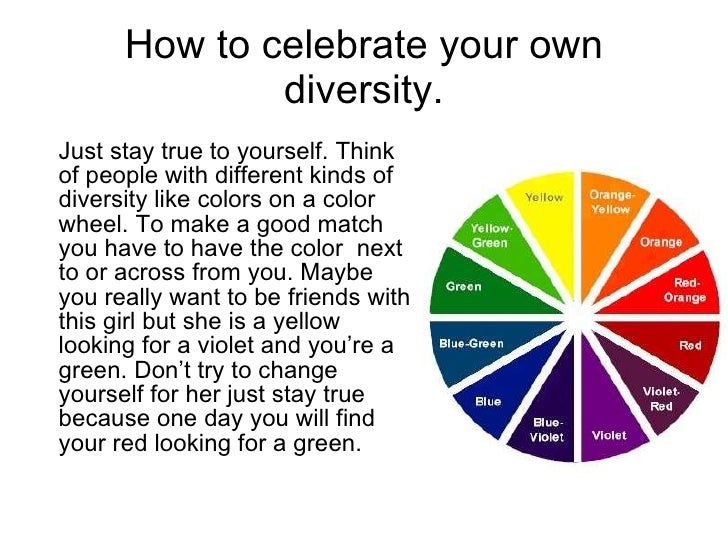 How to celebrate your own diversity.

Just stay true to yourself. Think of people with different kinds of diversity like colors on a color wheel. To make a good match you have to have the color next to or across from you. Maybe you really want to be friends with this girl but she is a yellow looking for a violet and you're a green. Don't try to change yourself for her just stay true because one day you will find your red looking for a green.

Yellow
Orange-Yellow
Orange
Red-Orange
Red
Violet-Red
Violet
Blue-Violet
Blue
Blue-Green
Green
Yellow-Green